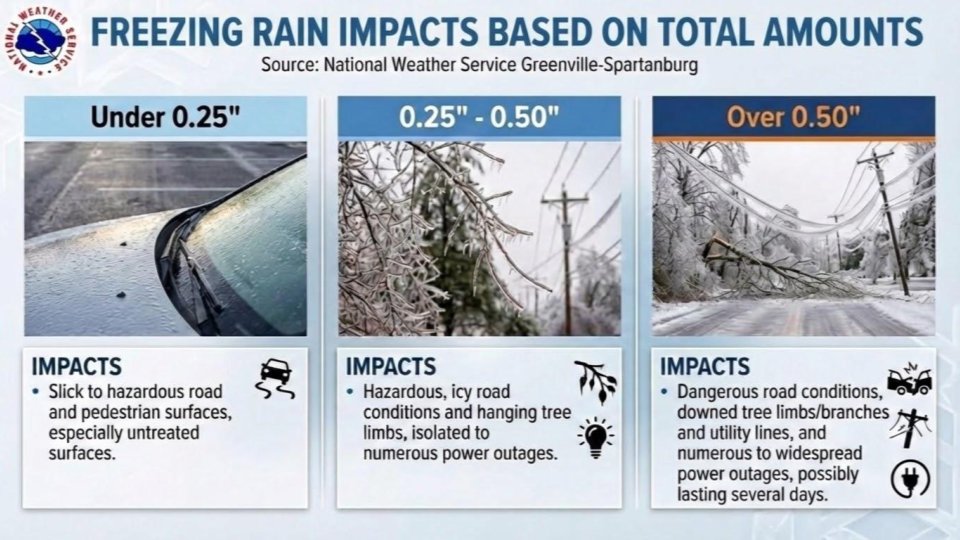 NATIONAL WEATHER SERVICE

FREEZING RAIN IMPACTS BASED ON TOTAL AMOUNTS
Source: National Weather Service Greenville-Spartanburg

Under 0.25"

IMPACTS
• Slick to hazardous road and pedestrian surfaces, especially untreated surfaces.

0.25" - 0.50"

IMPACTS
• Hazardous, icy road conditions and hanging tree limbs, isolated to numerous power outages.

Over 0.50"

IMPACTS
• Dangerous road conditions, downed tree limbs/branches and utility lines, and numerous to widespread power outages, possibly lasting several days.